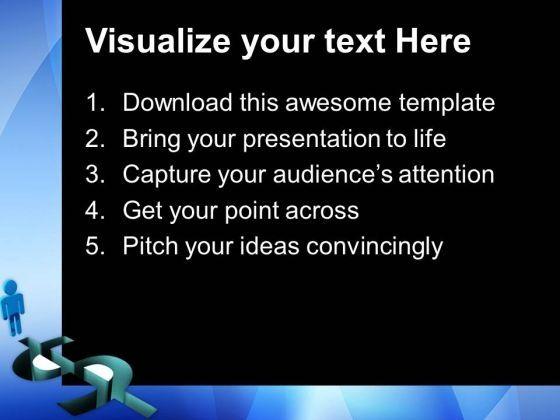 Visualize your text Here

1. Download this awesome template
2. Bring your presentation to life
3. Capture your audience's attention
4. Get your point across
5. Pitch your ideas convincingly